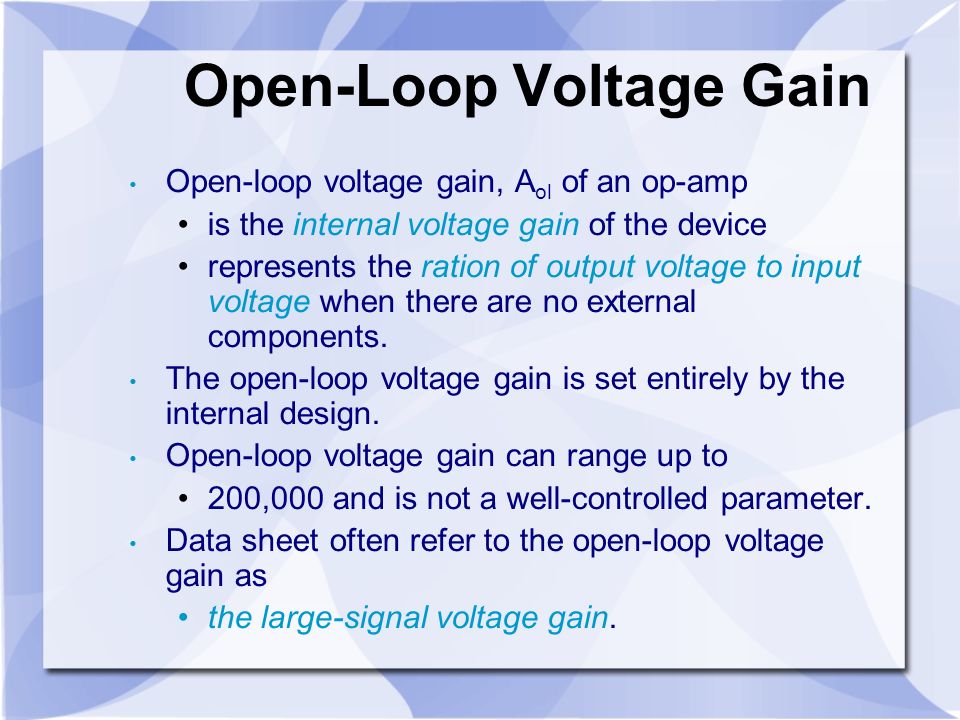 Open-Loop Voltage Gain

• Open-loop voltage gain, $A_{ol}$ of an op-amp
  • is the internal voltage gain of the device
  • represents the ration of output voltage to input voltage when there are no external components.
• The open-loop voltage gain is set entirely by the internal design.
• Open-loop voltage gain can range up to
  • 200,000 and is not a well-controlled parameter.
• Data sheet often refer to the open-loop voltage gain as
  • the large-signal voltage gain.